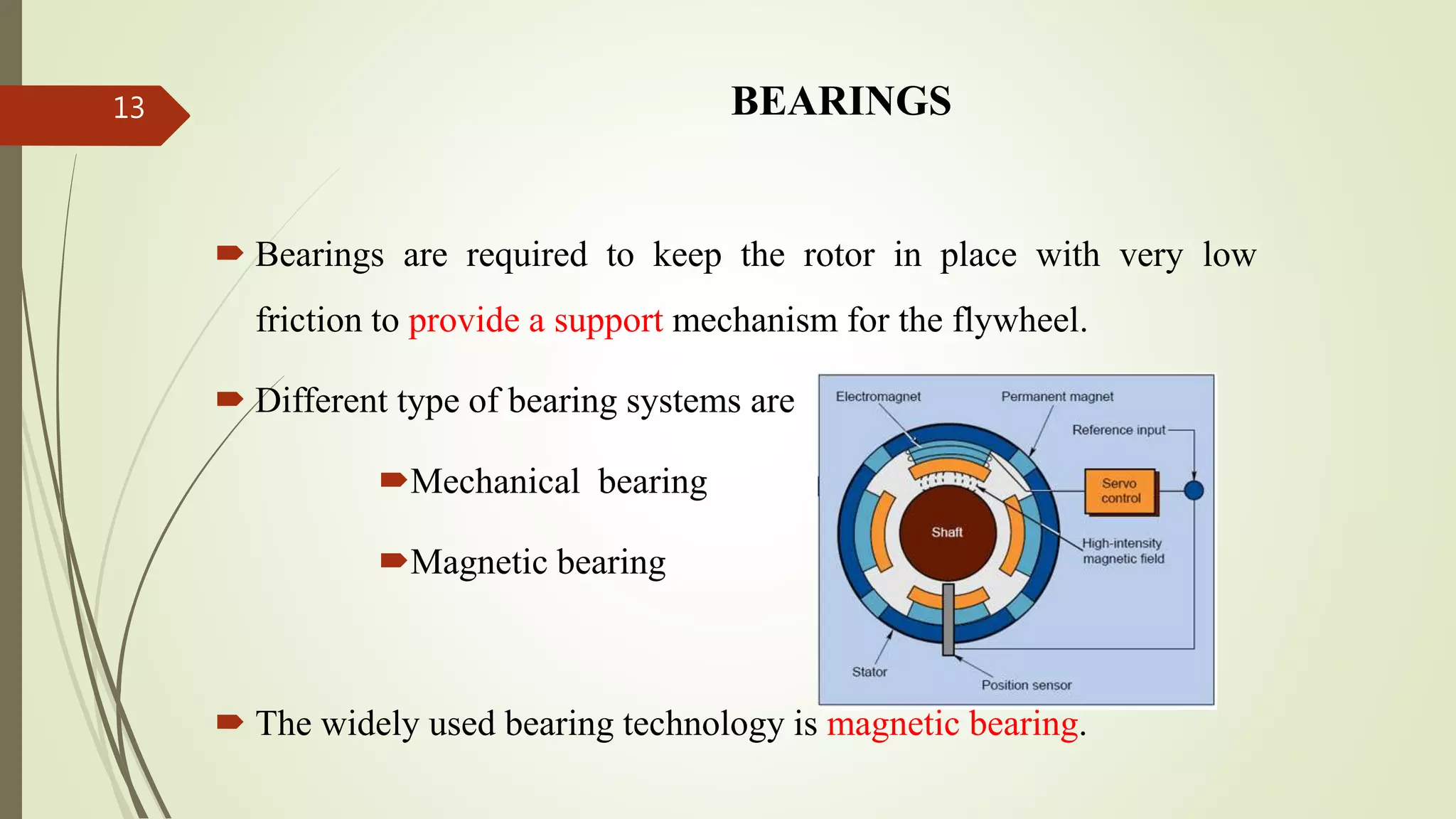 13

BEARINGS

Bearings are required to keep the rotor in place with very low friction to provide a support mechanism for the flywheel.

Different type of bearing systems are

Mechanical bearing

Magnetic bearing

Electromagnet
Permanent magnet
Reference input
Servo control
Shaft
High-intensity magnetic field
Stator
Position sensor

The widely used bearing technology is magnetic bearing.